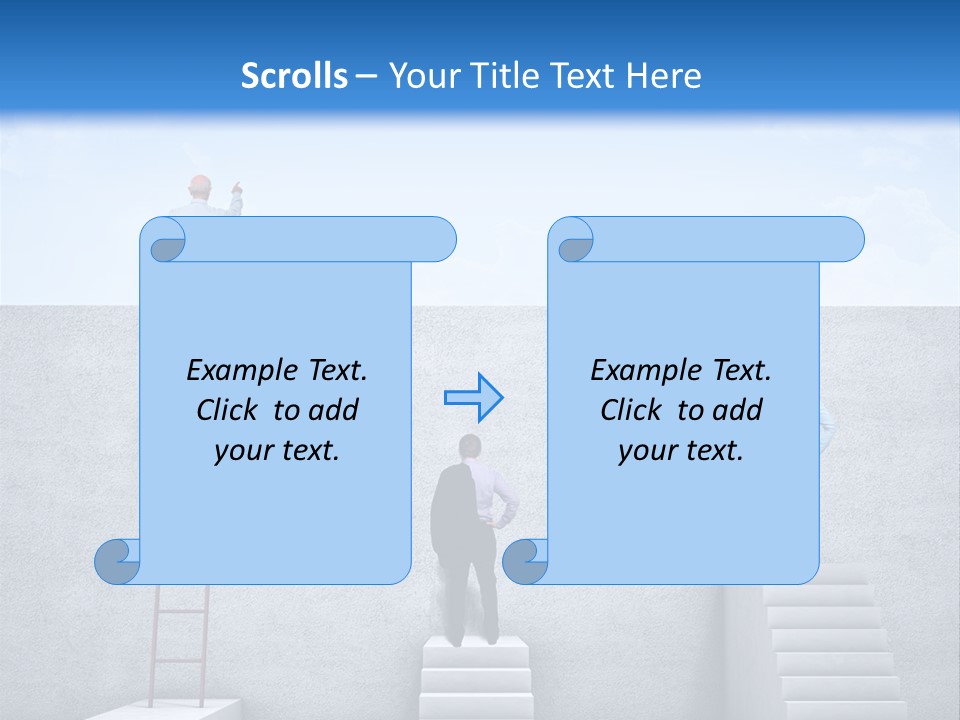 Scrolls – Your Title Text Here

Example Text. Click to add your text.

Example Text. Click to add your text.